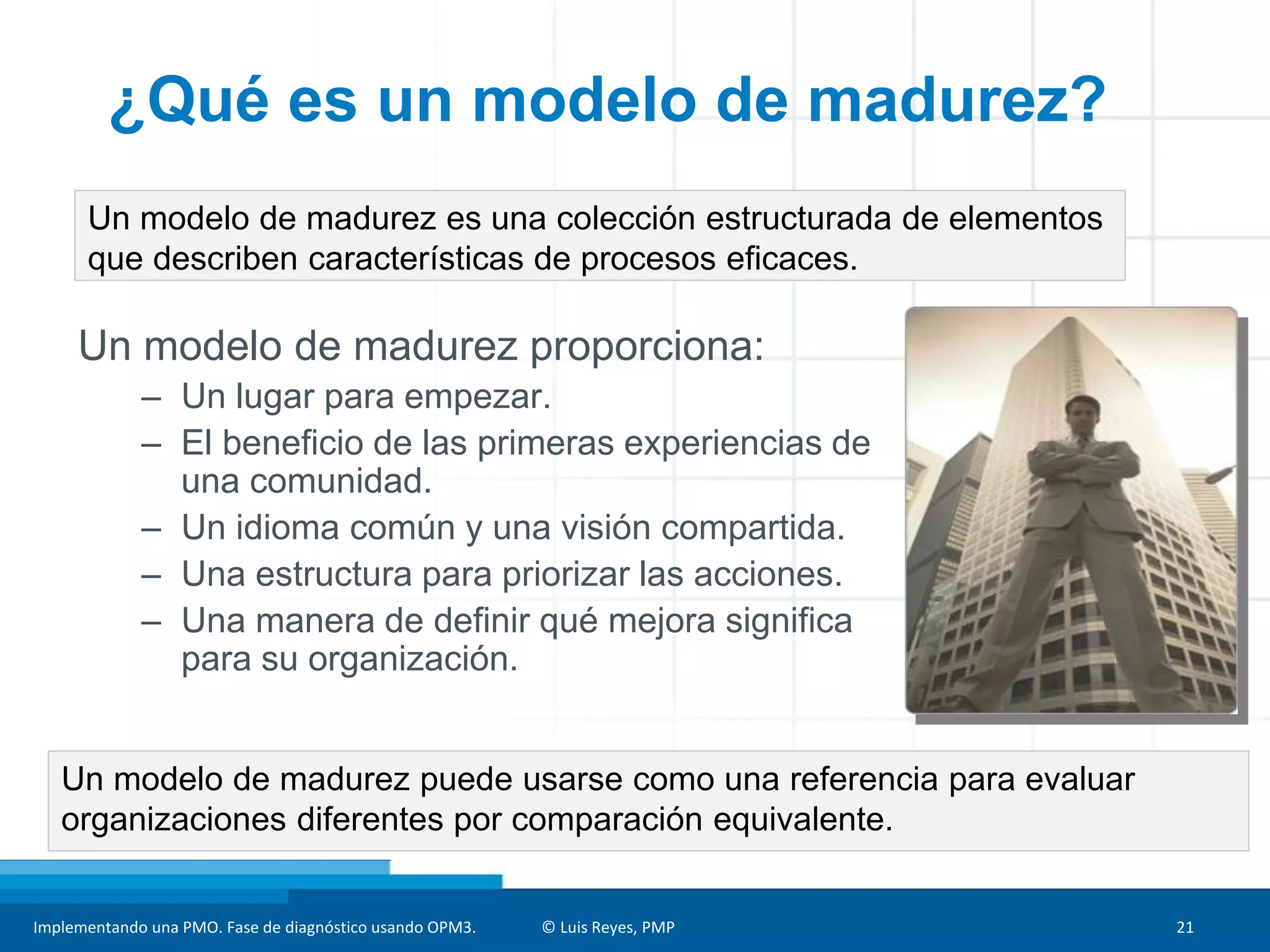 ¿Qué es un modelo de madurez?

Un modelo de madurez es una colección estructurada de elementos que describen características de procesos eficaces.

Un modelo de madurez proporciona:
– Un lugar para empezar.
– El beneficio de las primeras experiencias de una comunidad.
– Un idioma común y una visión compartida.
– Una estructura para priorizar las acciones.
– Una manera de definir qué mejora significa para su organización.

Un modelo de madurez puede usarse como una referencia para evaluar organizaciones diferentes por comparación equivalente.

Implementando una PMO. Fase de diagnóstico usando OPM3.
© Luis Reyes, PMP
21